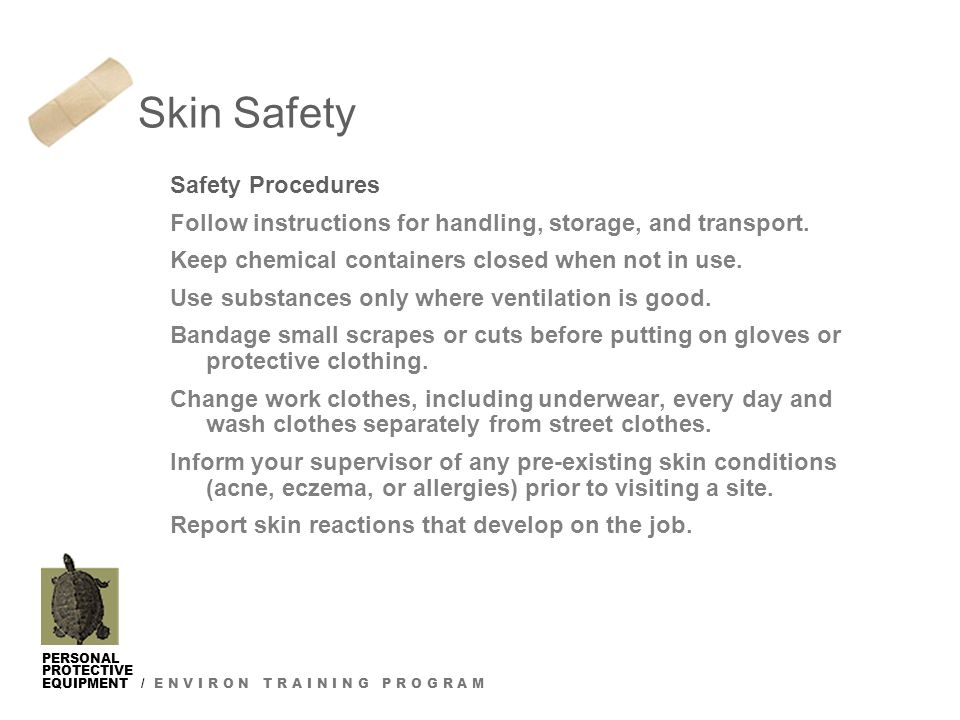 Skin Safety

Safety Procedures

Follow instructions for handling, storage, and transport.

Keep chemical containers closed when not in use.

Use substances only where ventilation is good.

Bandage small scrapes or cuts before putting on gloves or protective clothing.

Change work clothes, including underwear, every day and wash clothes separately from street clothes.

Inform your supervisor of any pre-existing skin conditions (acne, eczema, or allergies) prior to visiting a site.

Report skin reactions that develop on the job.

PERSONAL PROTECTIVE EQUIPMENT / ENVIRON TRAINING PROGRAM